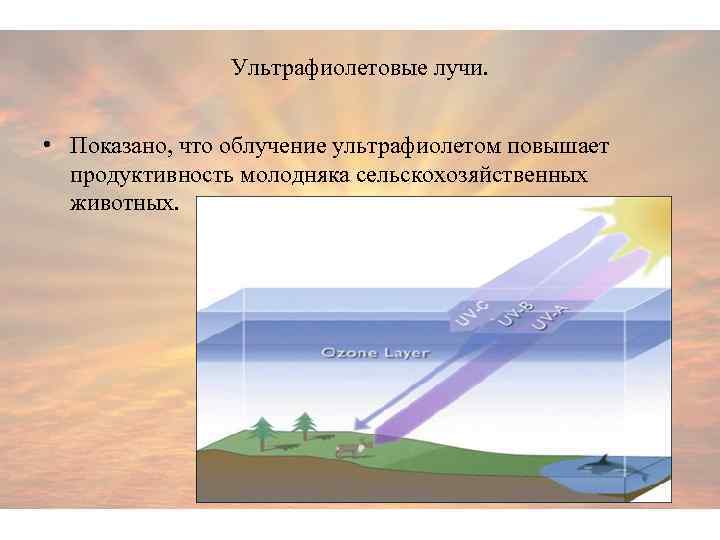 Ультрафиолетовые лучи.

• Показано, что облучение ультрафиолетом повышает продуктивность молодняка сельскохозяйственных животных.

UV-C
UV-B
UV-A
Ozone Layer